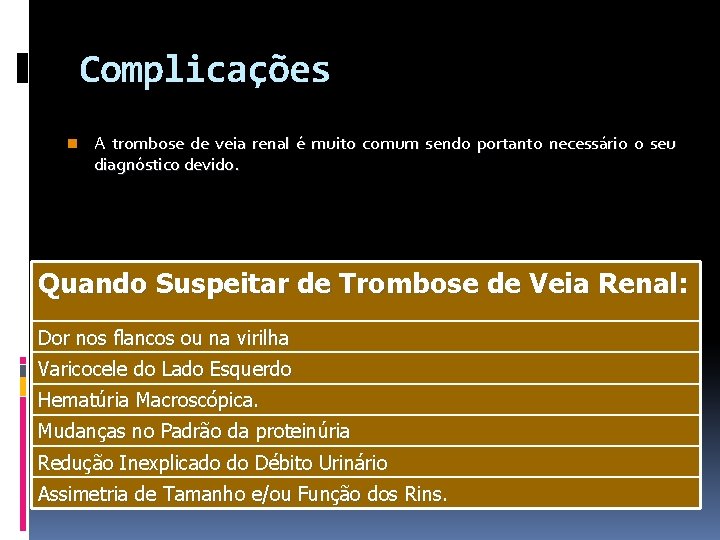 Complicações

A trombose de veia renal é muito comum sendo portanto necessário o seu diagnóstico devido.

| Quando Suspeitar de Trombose de Veia Renal: |
|---|
| Dor nos flancos ou na virilha |
| Varicocele do Lado Esquerdo |
| Hematúria Macroscópica. |
| Mudanças no Padrão da proteinúria |
| Redução Inexplicado do Débito Urinário |
| Assimetria de Tamanho e/ou Função dos Rins. |